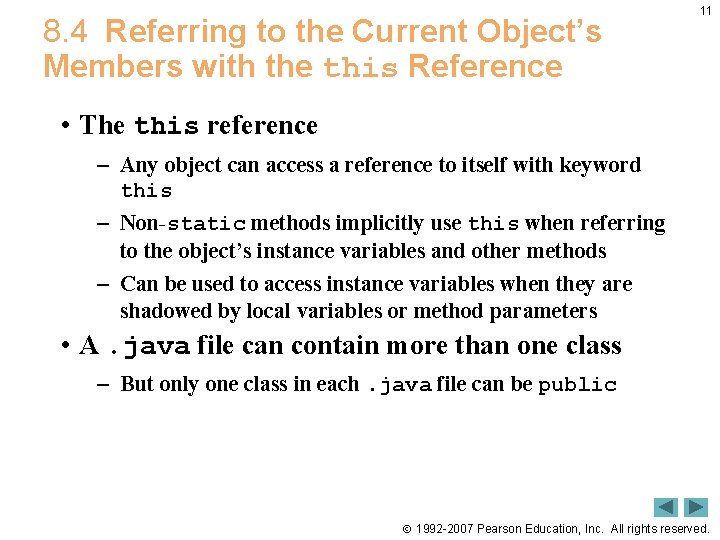 11

8.4 Referring to the Current Object's Members with the this Reference

• The this reference

– Any object can access a reference to itself with keyword this

– Non-static methods implicitly use this when referring to the object's instance variables and other methods

– Can be used to access instance variables when they are shadowed by local variables or method parameters

• A .java file can contain more than one class

– But only one class in each .java file can be public

© 1992-2007 Pearson Education, Inc. All rights reserved.